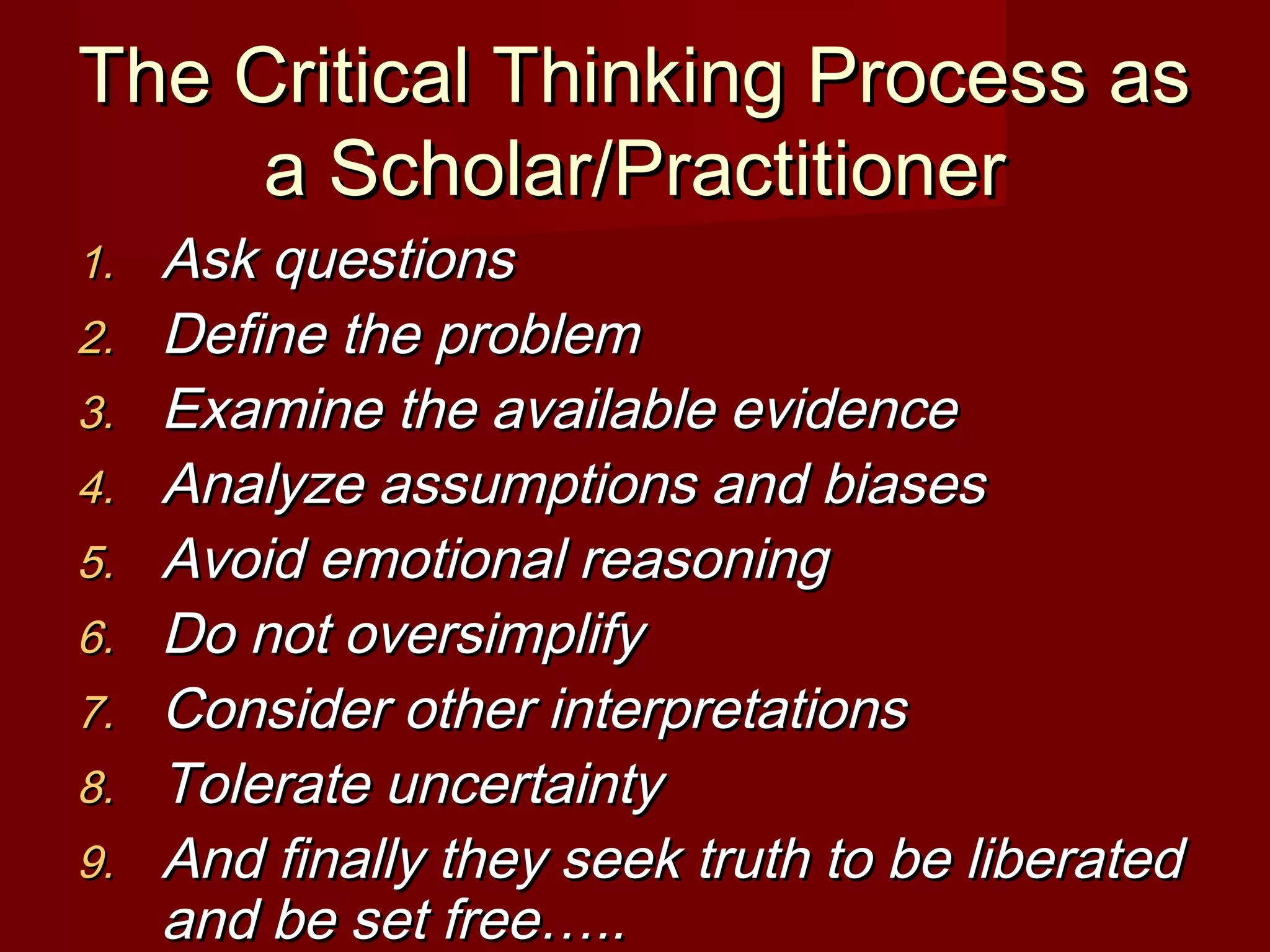 The Critical Thinking Process as a Scholar/Practitioner

1. Ask questions
2. Define the problem
3. Examine the available evidence
4. Analyze assumptions and biases
5. Avoid emotional reasoning
6. Do not oversimplify
7. Consider other interpretations
8. Tolerate uncertainty
9. And finally they seek truth to be liberated and be set free…..